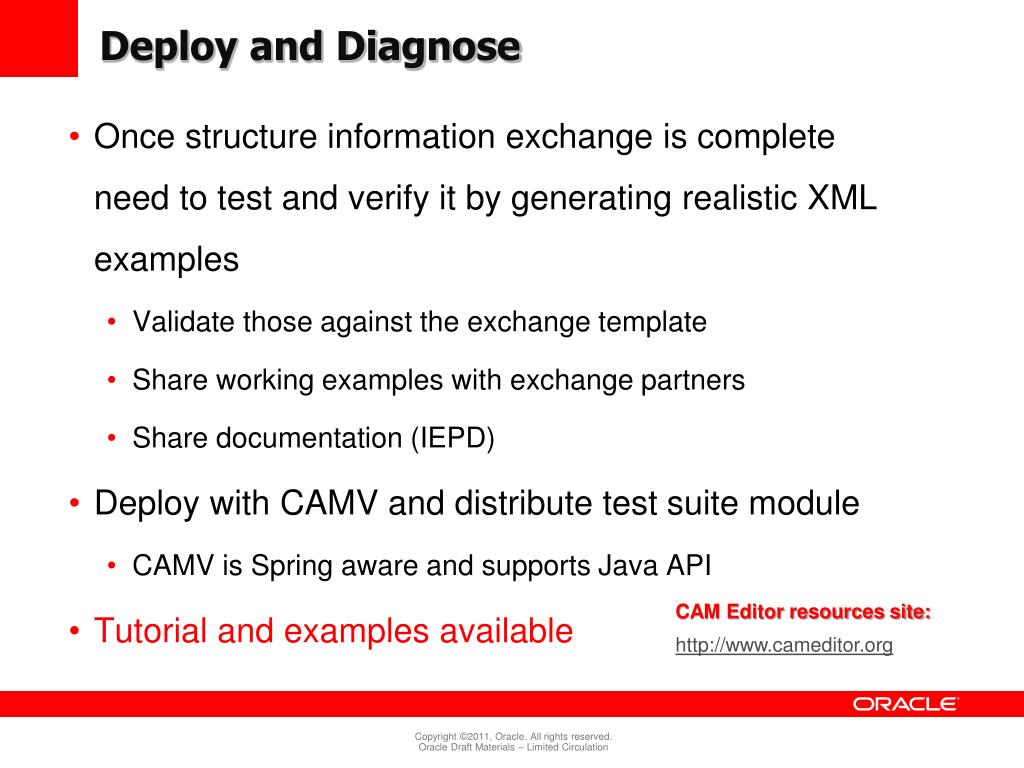 Deploy and Diagnose

• Once structure information exchange is complete need to test and verify it by generating realistic XML examples

• Validate those against the exchange template
• Share working examples with exchange partners
• Share documentation (IEPD)

• Deploy with CAMV and distribute test suite module

• CAMV is Spring aware and supports Java API

• Tutorial and examples available

CAM Editor resources site:
http://www.cameditor.org

ORACLE

Copyright ©2011, Oracle. All rights reserved.
Oracle Draft Materials – Limited Circulation